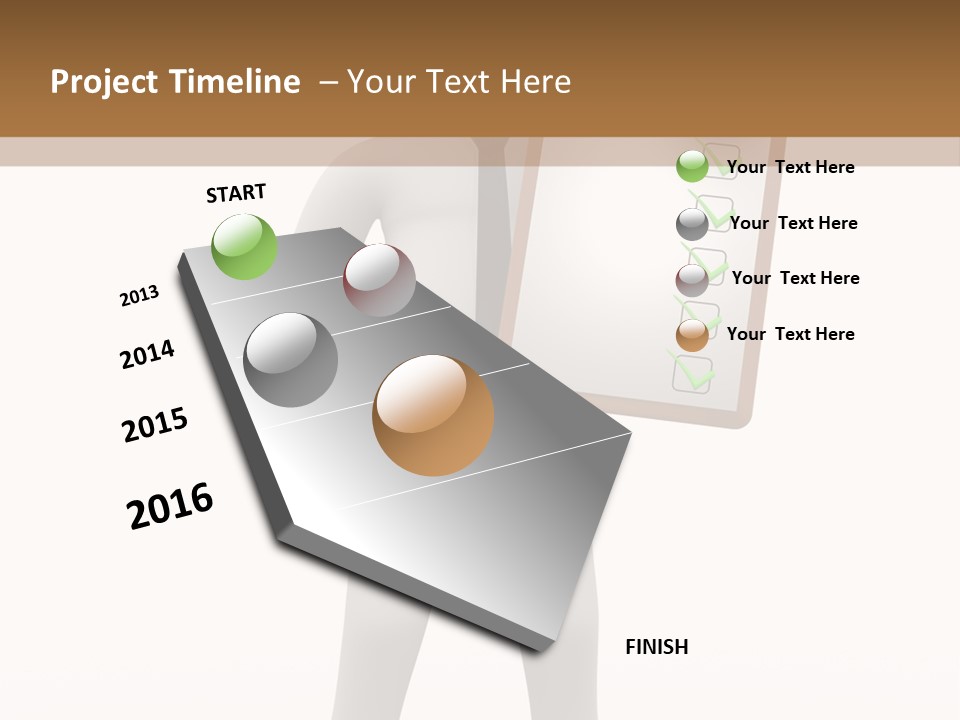 Project Timeline – Your Text Here

START

2013

2014

2015

2016

FINISH

Your Text Here

Your Text Here

Your Text Here

Your Text Here